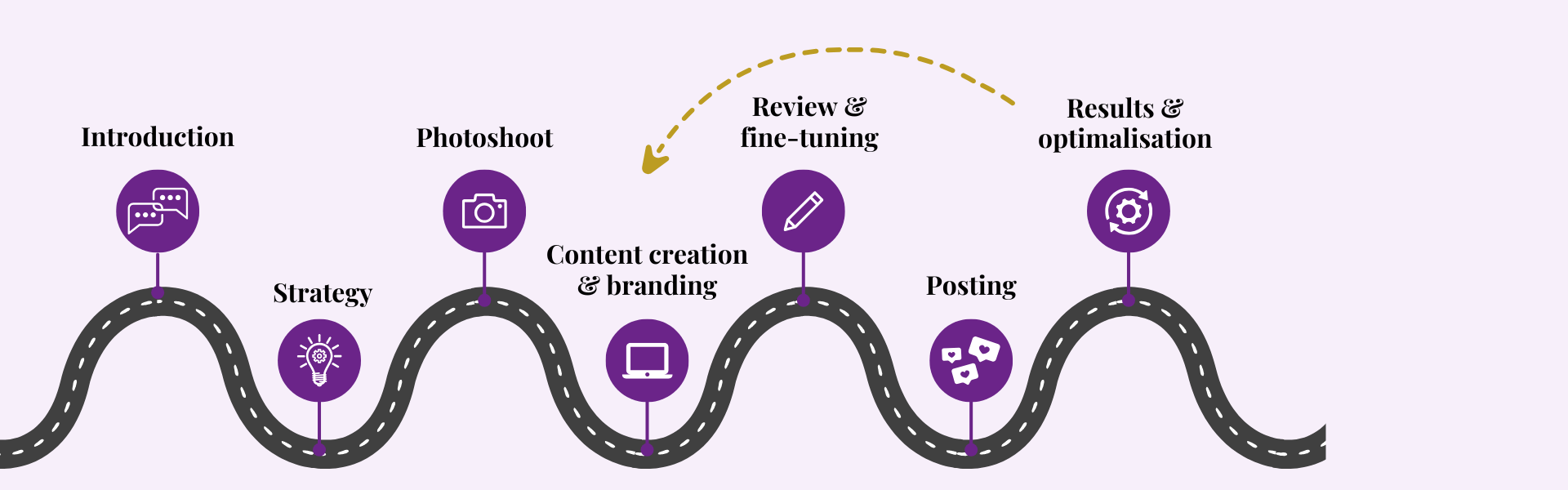 Introduction

Strategy

Photoshoot

Content creation & branding

Review & fine-tuning

Posting

Results & optimalisation